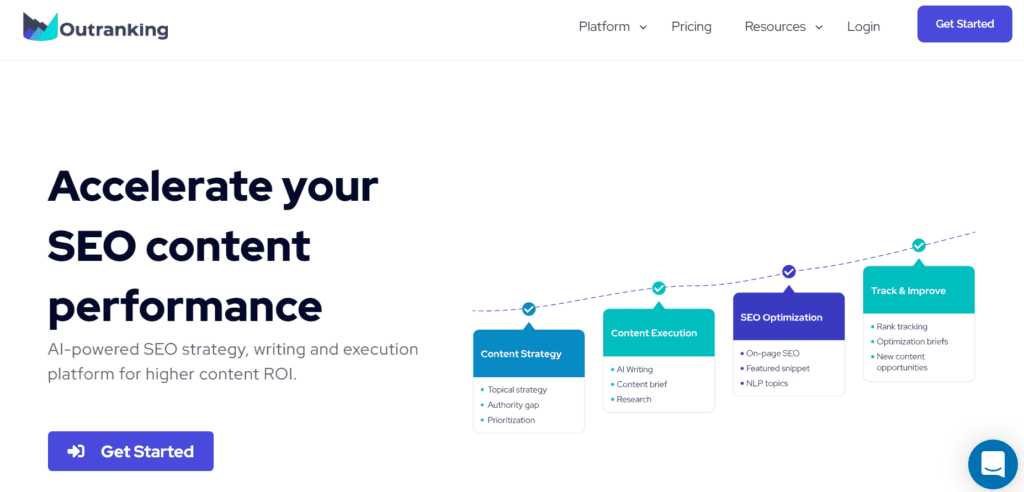 Outranking

Platform Pricing Resources Login Get Started

Accelerate your SEO content performance

AI-powered SEO strategy, writing and execution platform for higher content ROI.

Get Started

Content Strategy
- Topical strategy
- Authority gap
- Prioritization

Content Execution
- AI Writing
- Content brief
- Research

SEO Optimization
- On-page SEO
- Featured snippet
- NLP topics

Track & Improve
- Rank tracking
- Optimization briefs
- New content opportunities